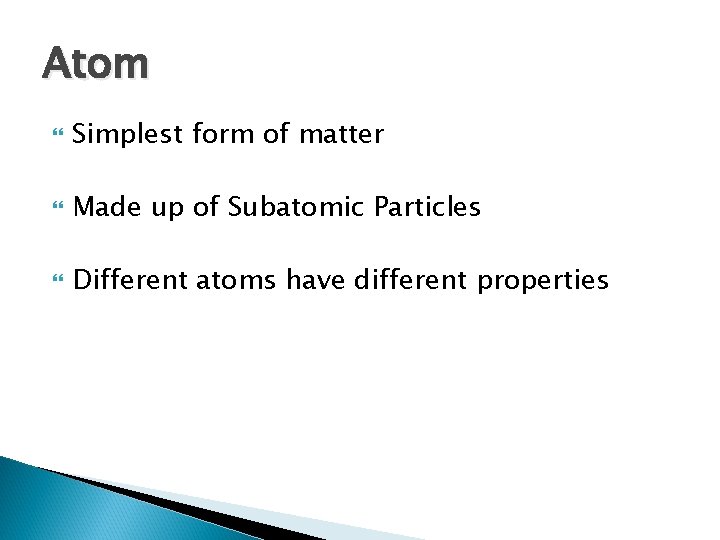 Atom

Simplest form of matter

Made up of Subatomic Particles

Different atoms have different properties